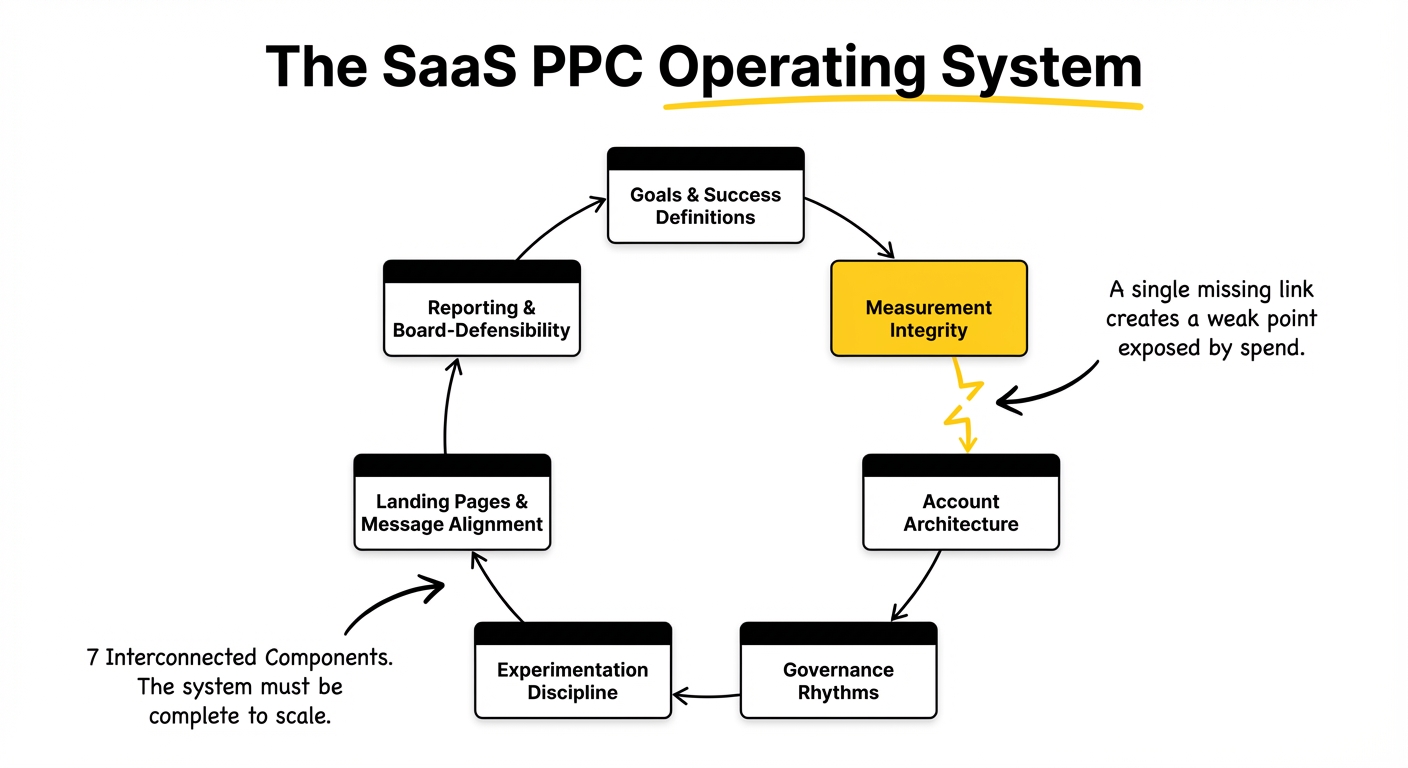 The SaaS PPC Operating System

Goals & Success Definitions

Measurement Integrity

A single missing link creates a weak point exposed by spend.

Account Architecture

Governance Rhythms

Experimentation Discipline

Landing Pages & Message Alignment

Reporting & Board-Defensibility

7 Interconnected Components. The system must be complete to scale.